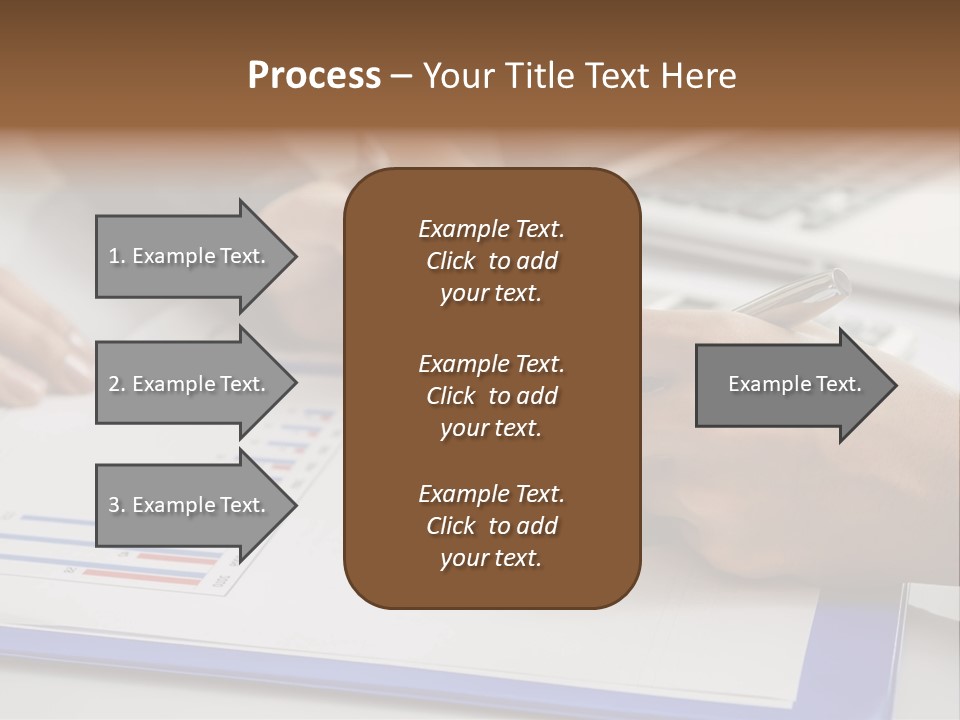 Process – Your Title Text Here

1. Example Text.

2. Example Text.

3. Example Text.

Example Text. Click to add your text.

Example Text. Click to add your text.

Example Text. Click to add your text.

Example Text.